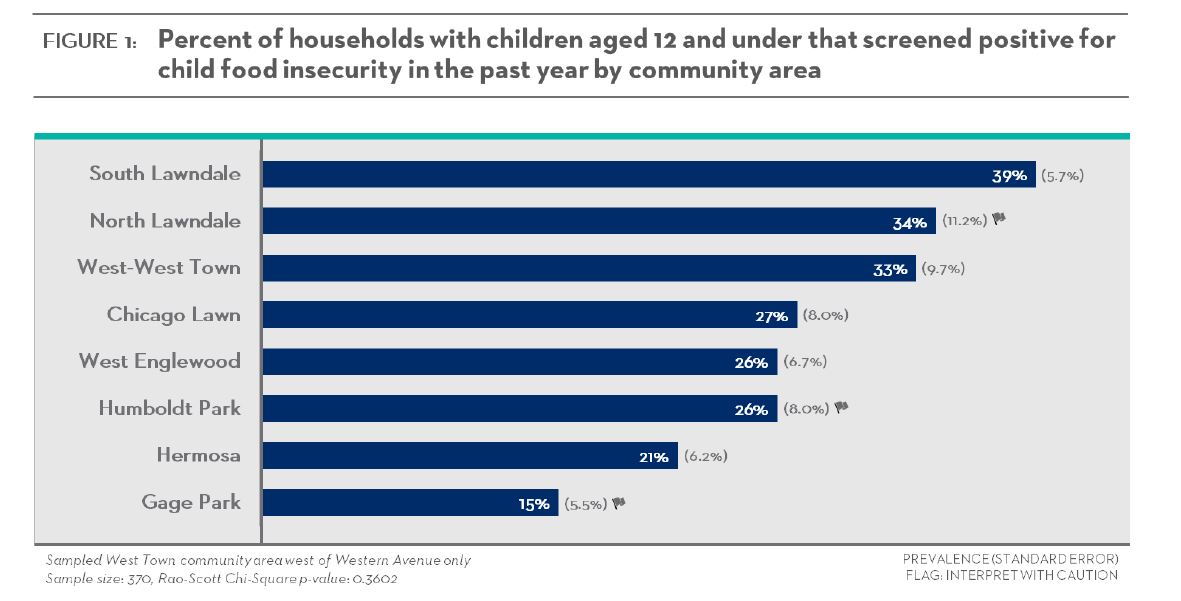 FIGURE 1: Percent of households with children aged 12 and under that screened positive for child food insecurity in the past year by community area

South Lawndale 39% (5.7%)
North Lawndale 34% (11.2%)
West-West Town 33% (9.7%)
Chicago Lawn 27% (8.0%)
West Englewood 26% (6.7%)
Humboldt Park 26% (8.0%)
Hermosa 21% (6.2%)
Gage Park 15% (5.5%)

Sampled West Town community area west of Western Avenue only
Sample size: 370, Rao-Scott Chi-Square p-value: 0.3602

PREVALENCE (STANDARD ERROR)
FLAG: INTERPRET WITH CAUTION